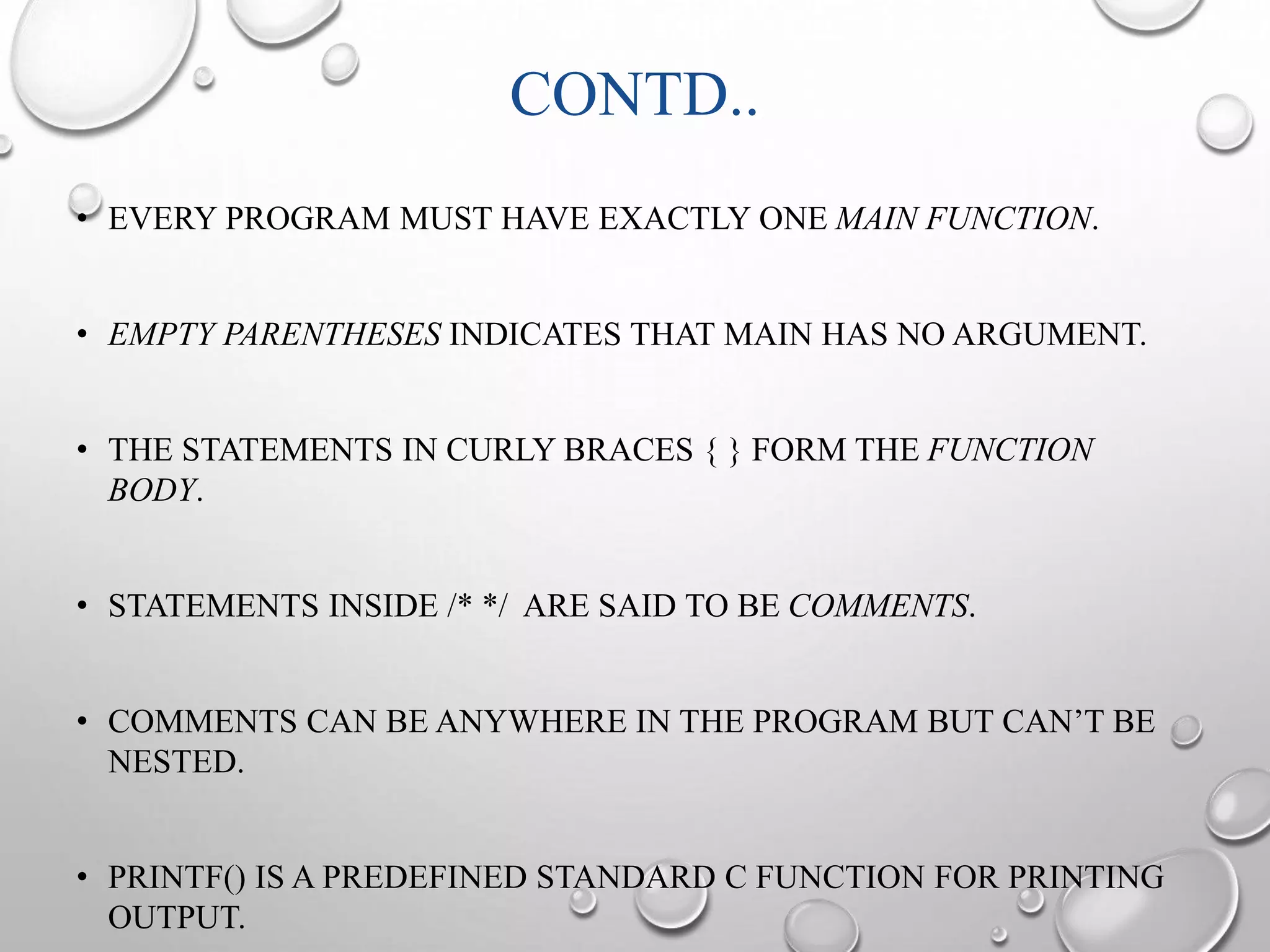 CONTD..

• EVERY PROGRAM MUST HAVE EXACTLY ONE MAIN FUNCTION.

• EMPTY PARENTHESES INDICATES THAT MAIN HAS NO ARGUMENT.

• THE STATEMENTS IN CURLY BRACES { } FORM THE FUNCTION BODY.

• STATEMENTS INSIDE /* */ ARE SAID TO BE COMMENTS.

• COMMENTS CAN BE ANYWHERE IN THE PROGRAM BUT CAN'T BE NESTED.

• PRINTF() IS A PREDEFINED STANDARD C FUNCTION FOR PRINTING OUTPUT.